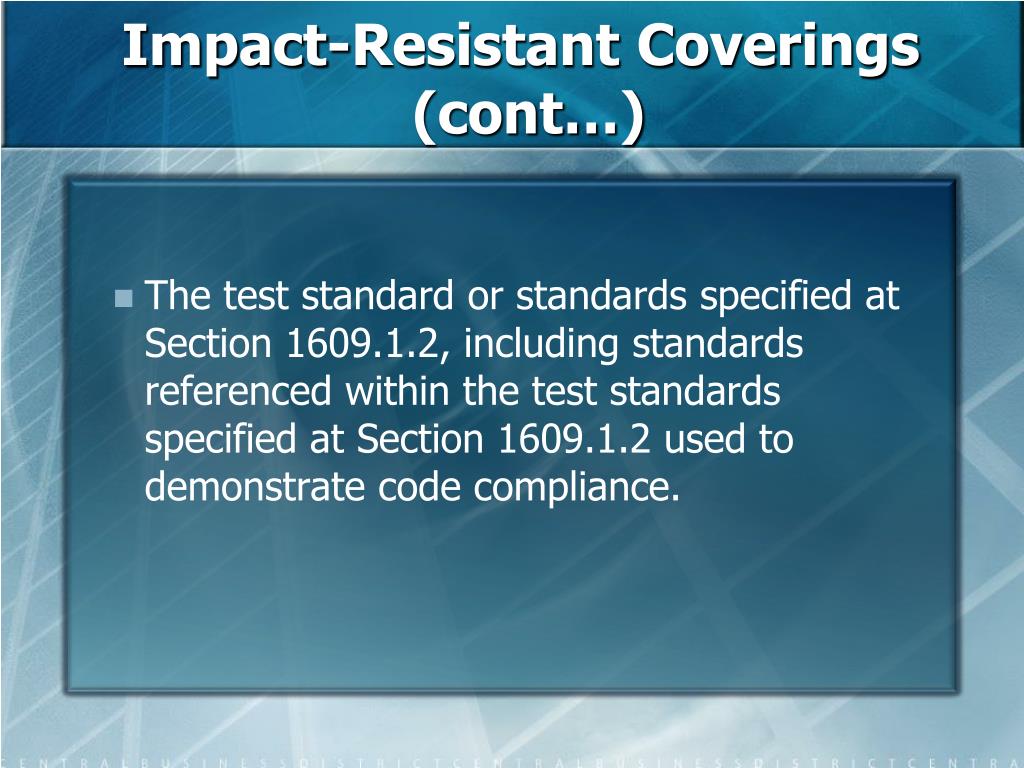 Impact-Resistant Coverings (cont…)

The test standard or standards specified at Section 1609.1.2, including standards referenced within the test standards specified at Section 1609.1.2 used to demonstrate code compliance.

CENTRALBUSINESSDISTRICTCENTRALBUSINESSDISTRICTCENTRA